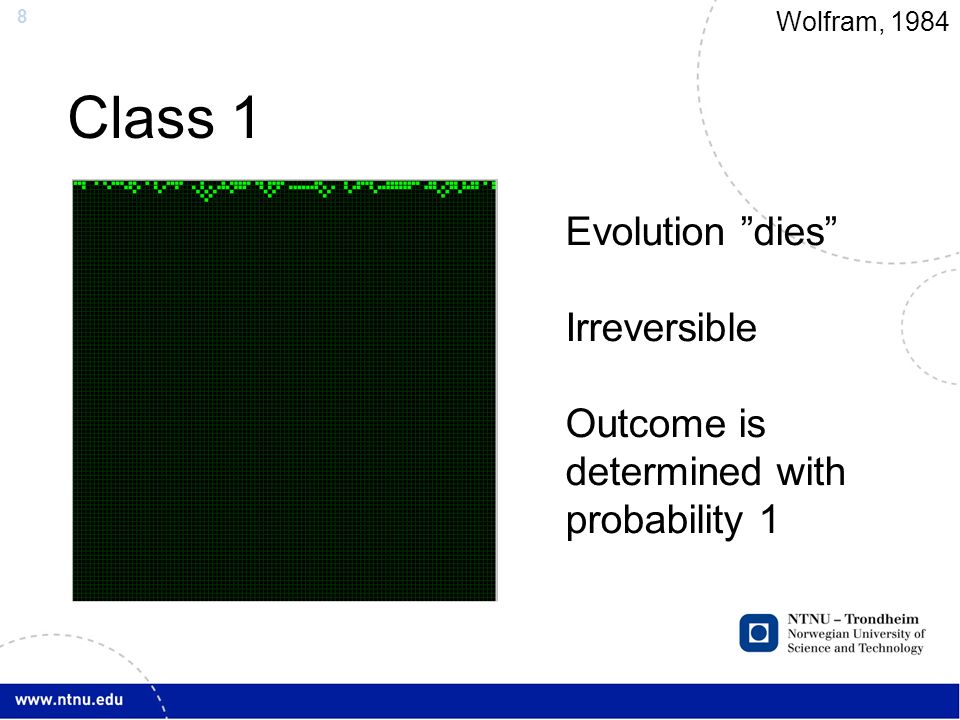 8

Wolfram, 1984

Class 1

Evolution ”dies”

Irreversible

Outcome is determined with probability 1

NTNU – Trondheim
Norwegian University of Science and Technology

www.ntnu.edu